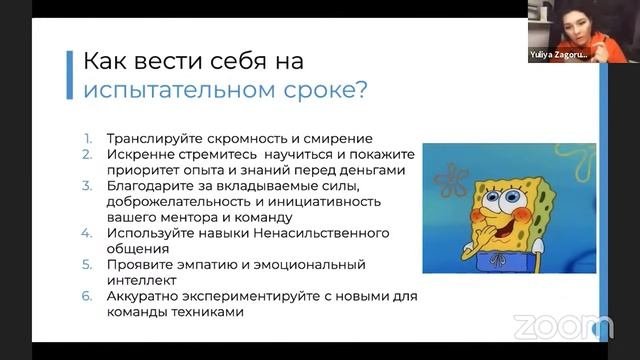 Yuliya Zagoru...

Как вести себя на испытательном сроке?

1. Транслируйте скромность и смирение
2. Искренне стремитесь научиться и покажите приоритет опыта и знаний перед деньгами
3. Благодарите за вкладываемые силы, доброжелательность и инициативность вашего ментора и команду
4. Используйте навыки Ненасильственного общения
5. Проявите эмпатию и эмоциональный интеллект
6. Аккуратно экспериментируйте с новыми для команды техниками

zoom